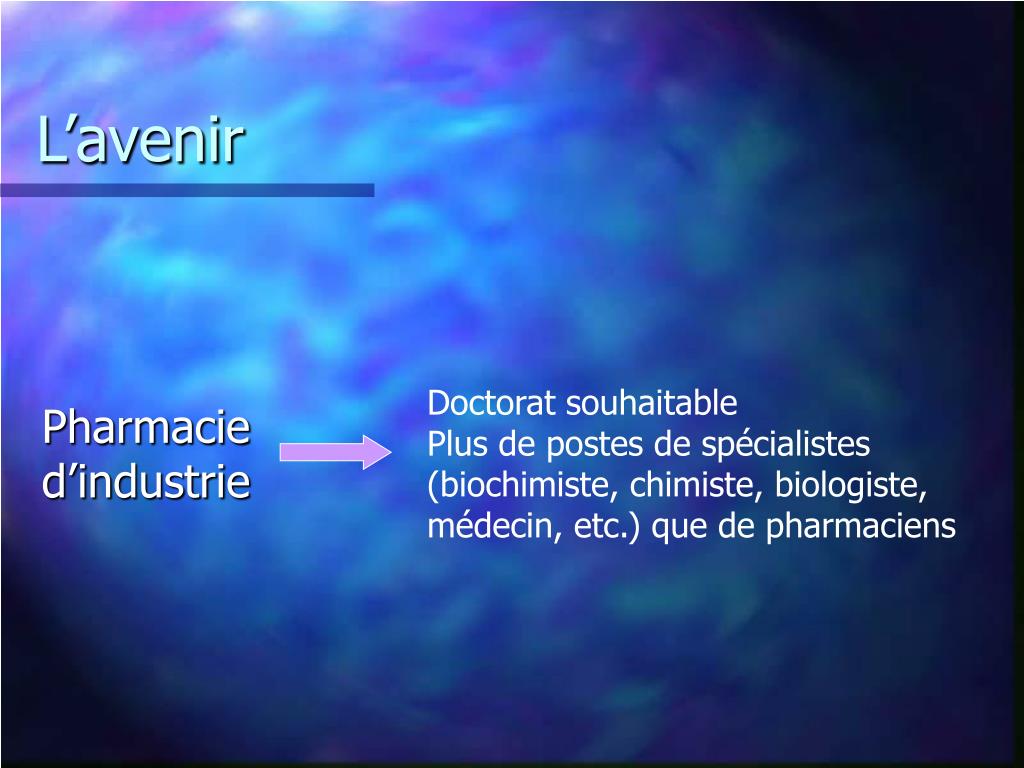 L’avenir

Pharmacie d’industrie

Doctorat souhaitable
Plus de postes de spécialistes (biochimiste, chimiste, biologiste, médecin, etc.) que de pharmaciens